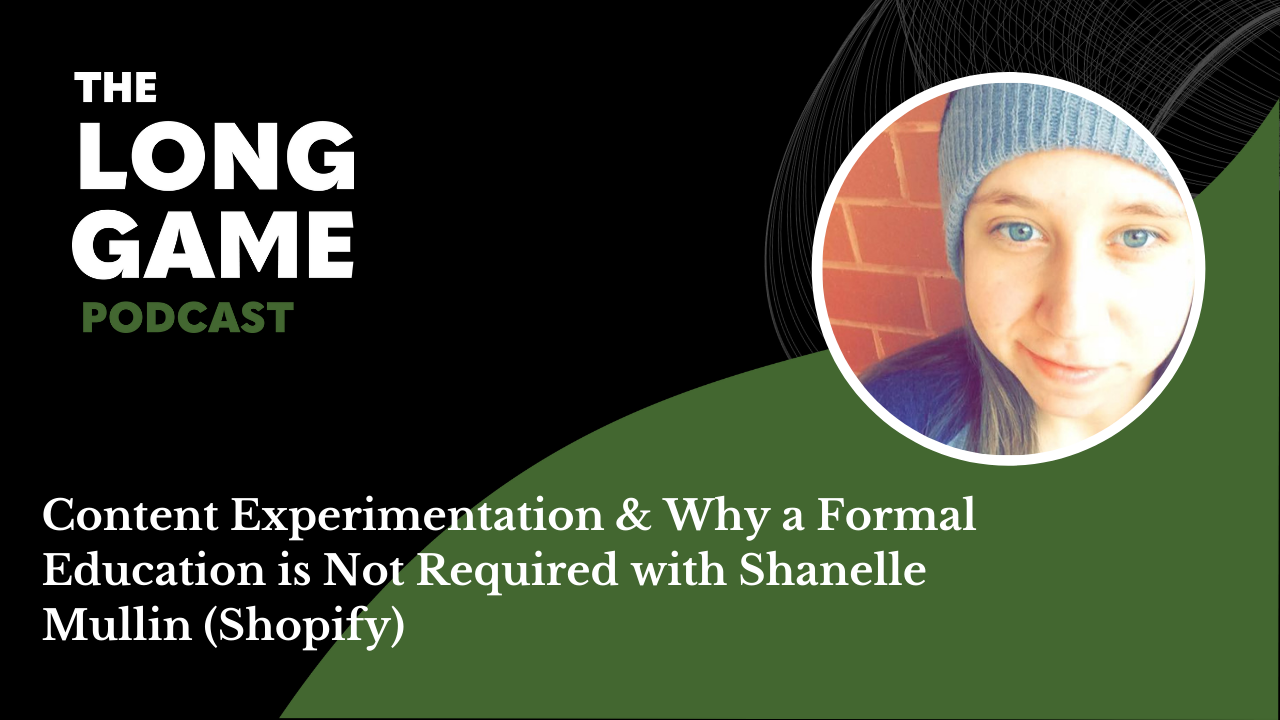 THE
LONG
GAME
PODCAST

Content Experimentation & Why a Formal Education is Not Required with Shanelle Mullin (Shopify)